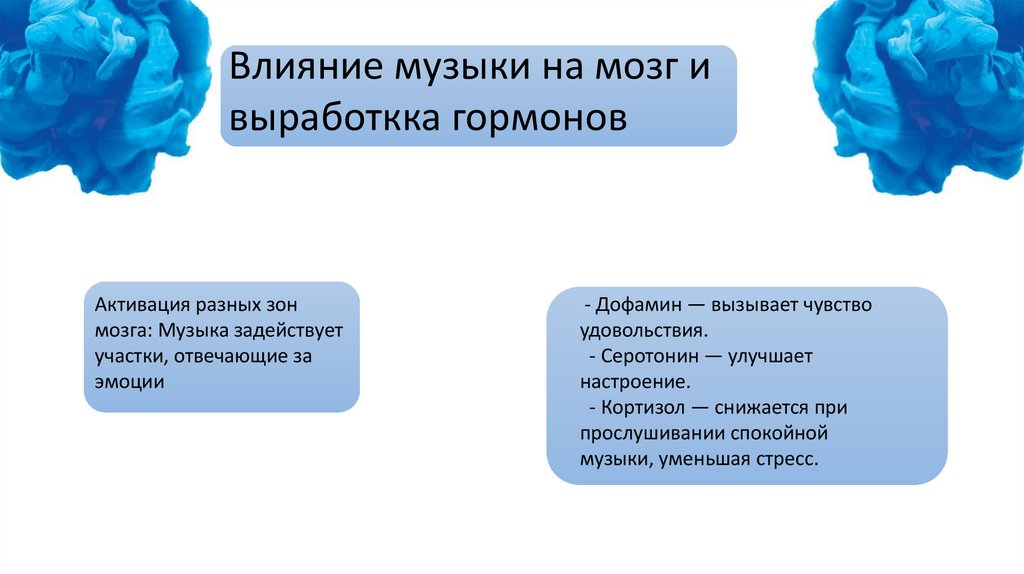 Влияние музыки на мозг и выработкка гормонов

Активация разных зон мозга: Музыка задействует участки, отвечающие за эмоции

- Дофамин — вызывает чувство удовольствия.
- Серотонин — улучшает настроение.
- Кортизол — снижается при прослушивании спокойной музыки, уменьшая стресс.